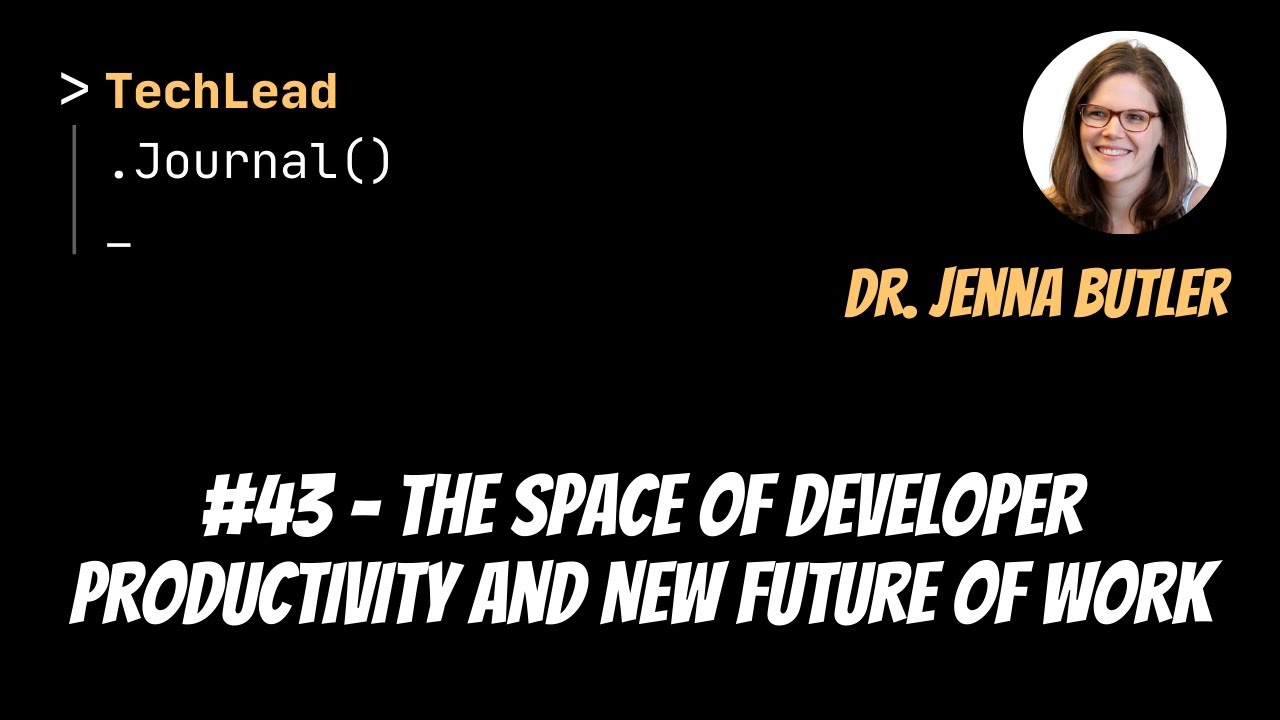 > TechLead
.Journal()
_

DR. JENNA BUTLER

#43 - THE SPACE OF DEVELOPER PRODUCTIVITY AND NEW FUTURE OF WORK